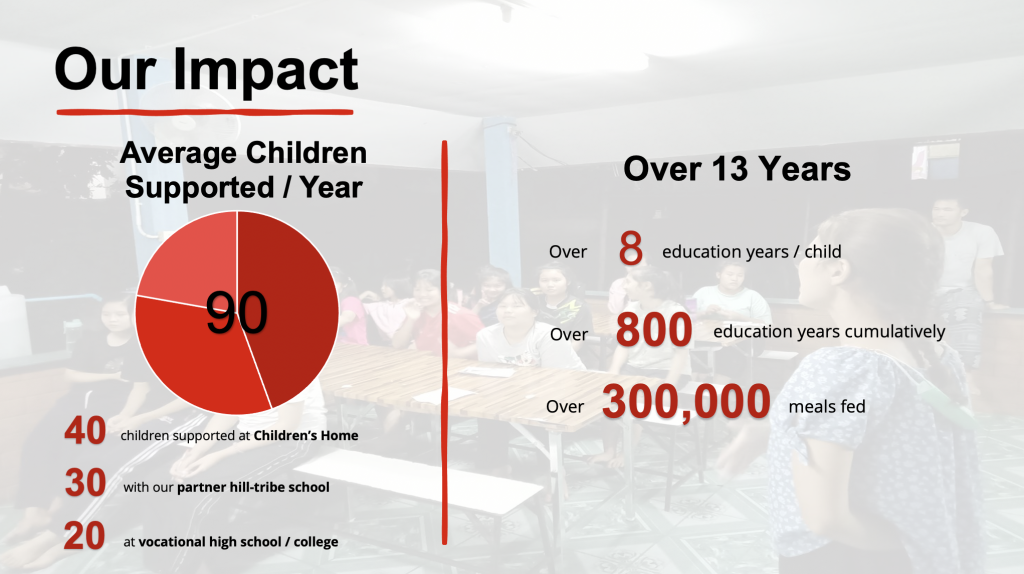 Our Impact

Average Children Supported / Year

90

40 children supported at Children's Home

30 with our partner hill-tribe school

20 at vocational high school / college

Over 13 Years

Over 8 education years / child

Over 800 education years cumulatively

Over 300,000 meals fed